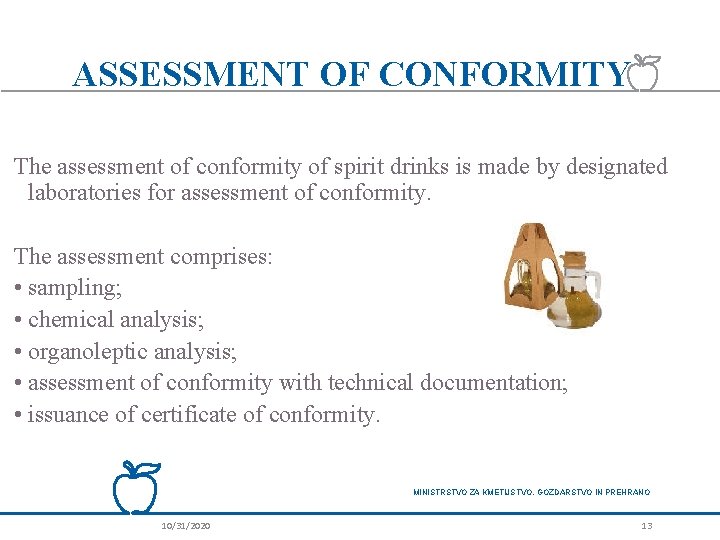 ASSESSMENT OF CONFORMITY

The assessment of conformity of spirit drinks is made by designated laboratories for assessment of conformity.

The assessment comprises:
• sampling;
• chemical analysis;
• organoleptic analysis;
• assessment of conformity with technical documentation;
• issuance of certificate of conformity.

MINISTRSTVO ZA KMETIJSTVO, GOZDARSTVO IN PREHRANO

10/31/2020

13